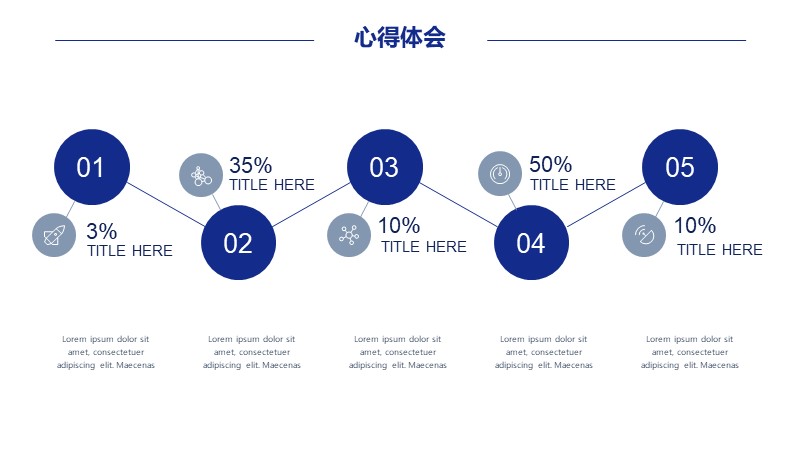 心得体会

01

3%
TITLE HERE

35%
TITLE HERE

02

03

10%
TITLE HERE

50%
TITLE HERE

04

05

10%
TITLE HERE

Lorem ipsum dolor sit amet, consectetuer adipiscing elit. Maecenas

Lorem ipsum dolor sit amet, consectetuer adipiscing elit. Maecenas

Lorem ipsum dolor sit amet, consectetuer adipiscing elit. Maecenas

Lorem ipsum dolor sit amet, consectetuer adipiscing elit. Maecenas

Lorem ipsum dolor sit amet, consectetuer adipiscing elit. Maecenas